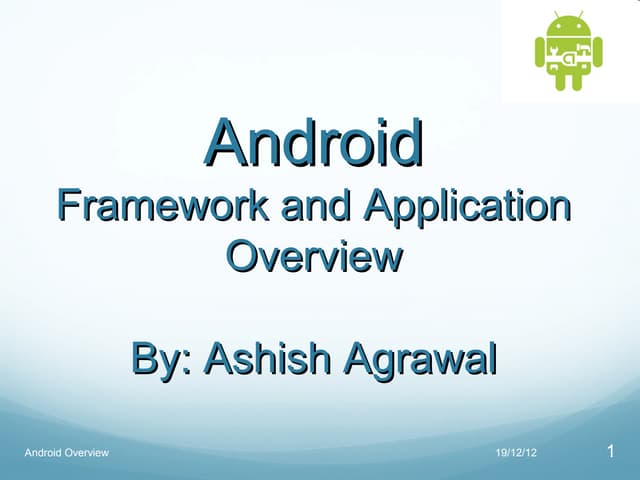 Android
Framework and Application Overview

By: Ashish Agrawal

Android Overview
19/12/12
1